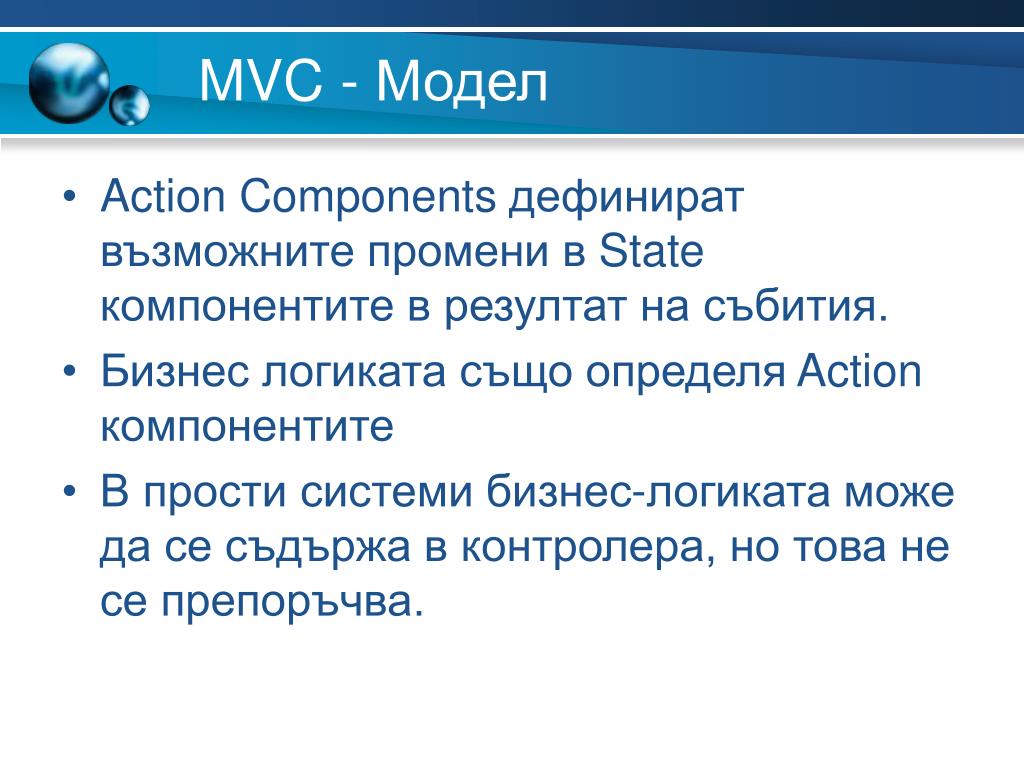 MVC - Модел

• Action Components дефинират възможните промени в State компонентите в резултат на събития.
• Бизнес логиката също определя Action компонентите
• В прости системи бизнес-логиката може да се съдържа в контролера, но това не се препоръчва.